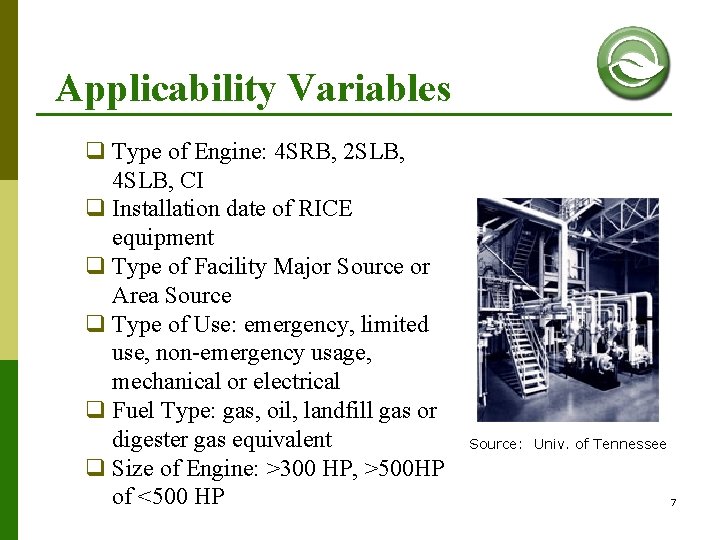 Applicability Variables

❑ Type of Engine: 4SRB, 2SLB, 4SLB, CI
❑ Installation date of RICE equipment
❑ Type of Facility Major Source or Area Source
❑ Type of Use: emergency, limited use, non-emergency usage, mechanical or electrical
❑ Fuel Type: gas, oil, landfill gas or digester gas equivalent
❑ Size of Engine: >300 HP, >500HP of <500 HP

Source: Univ. of Tennessee

7